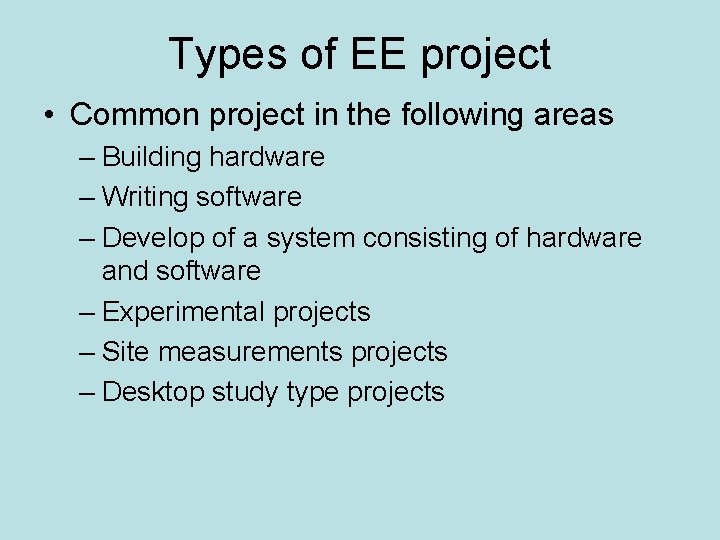 Types of EE project

• Common project in the following areas
– Building hardware
– Writing software
– Develop of a system consisting of hardware and software
– Experimental projects
– Site measurements projects
– Desktop study type projects